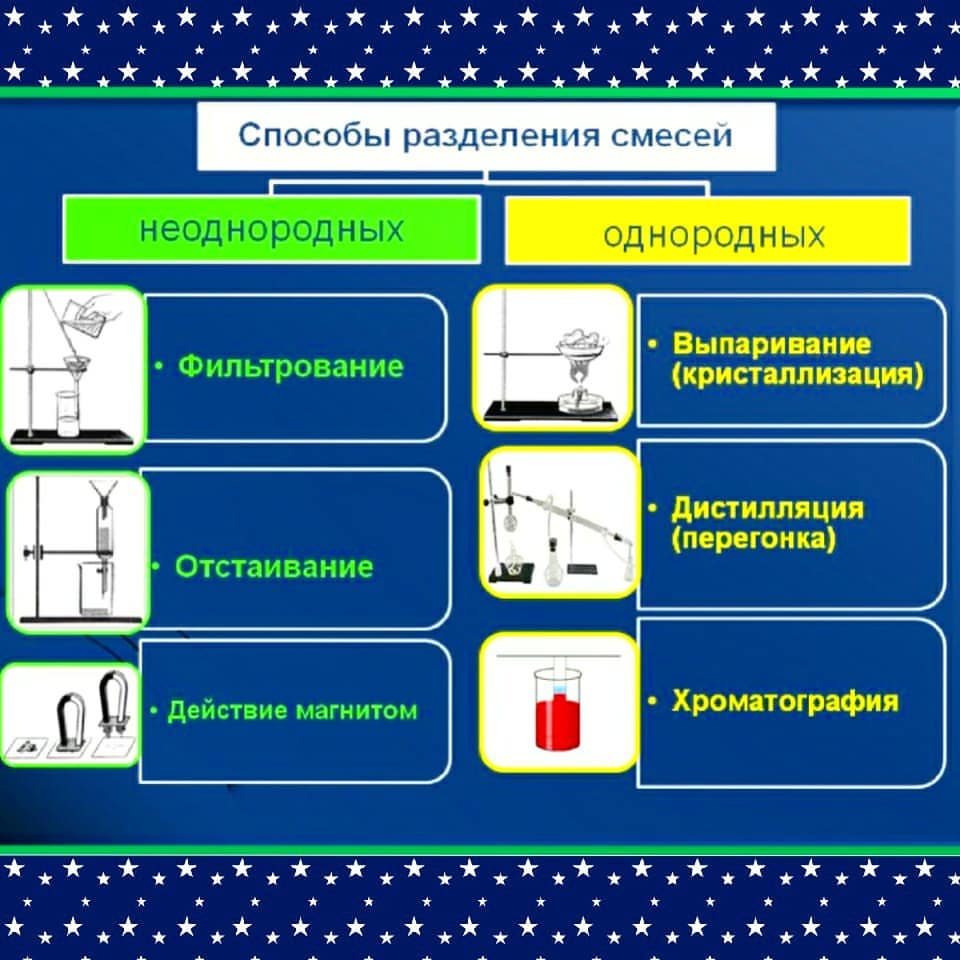 Способы разделения смесей

неоднородных

• Фильтрование

• Отстаивание

• Действие магнитом

однородных

• Выпаривание (кристаллизация)

• Дистилляция (перегонка)

• Хроматография